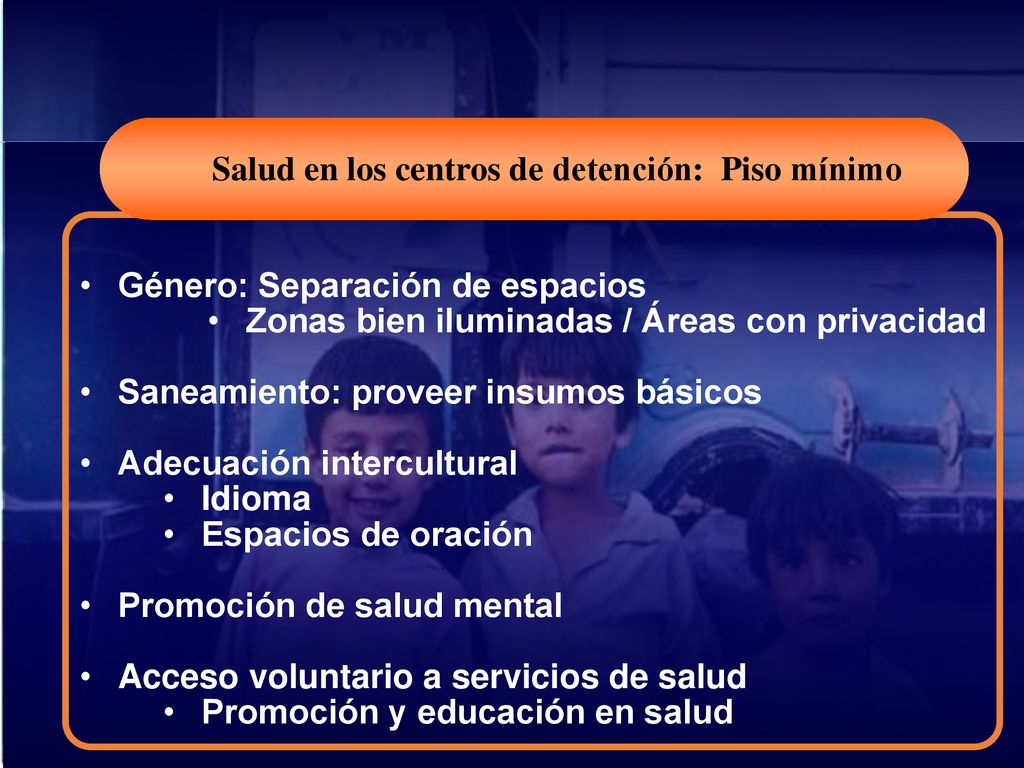 Salud en los centros de detención: Piso mínimo

• Género: Separación de espacios
  • Zonas bien iluminadas / Áreas con privacidad

• Saneamiento: proveer insumos básicos

• Adecuación intercultural
  • Idioma
  • Espacios de oración

• Promoción de salud mental

• Acceso voluntario a servicios de salud
  • Promoción y educación en salud